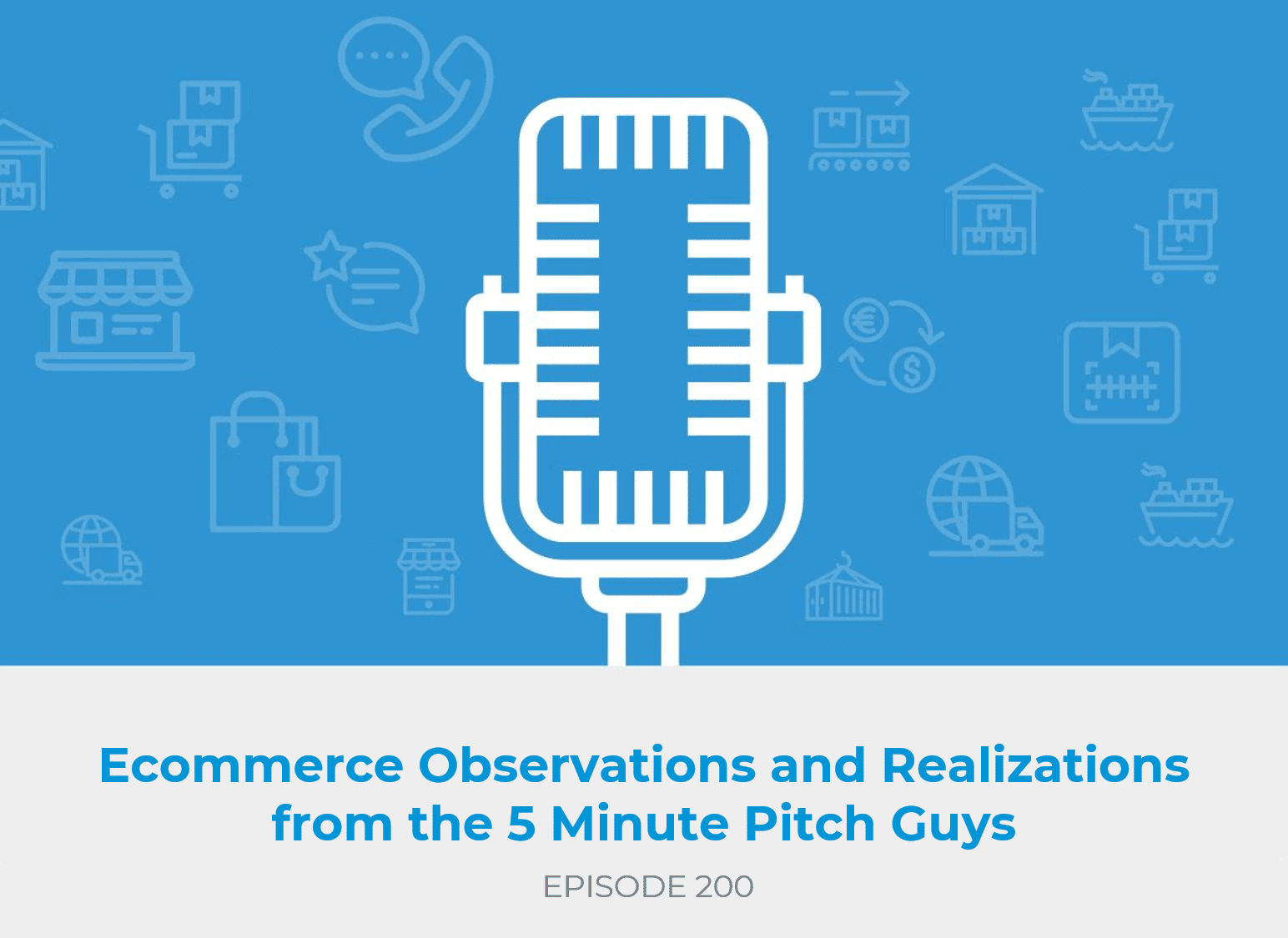 Ecommerce Observations and Realizations from the 5 Minute Pitch Guys

EPISODE 200